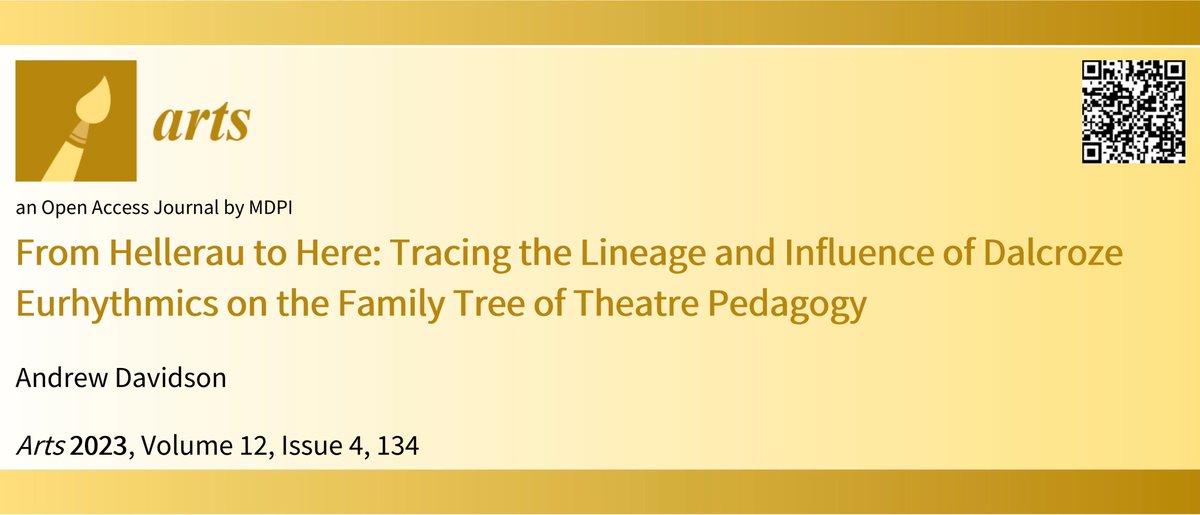 arts

an Open Access Journal by MDPI

From Hellerau to Here: Tracing the Lineage and Influence of Dalcroze Eurhythmics on the Family Tree of Theatre Pedagogy

Andrew Davidson

Arts 2023, Volume 12, Issue 4, 134